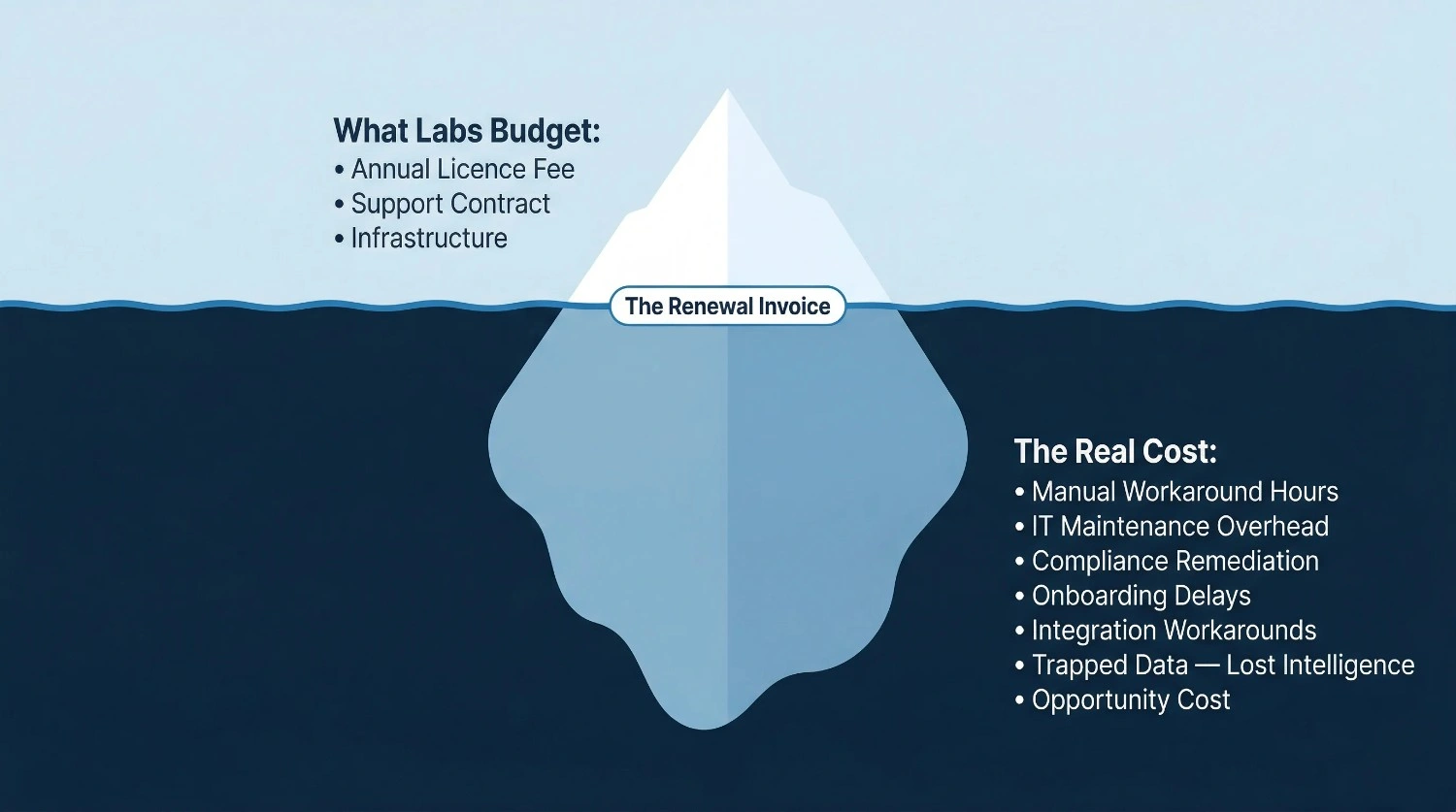 What Labs Budget:
• Annual Licence Fee
• Support Contract
• Infrastructure

The Renewal Invoice

The Real Cost:
• Manual Workaround Hours
• IT Maintenance Overhead
• Compliance Remediation
• Onboarding Delays
• Integration Workarounds
• Trapped Data — Lost Intelligence
• Opportunity Cost